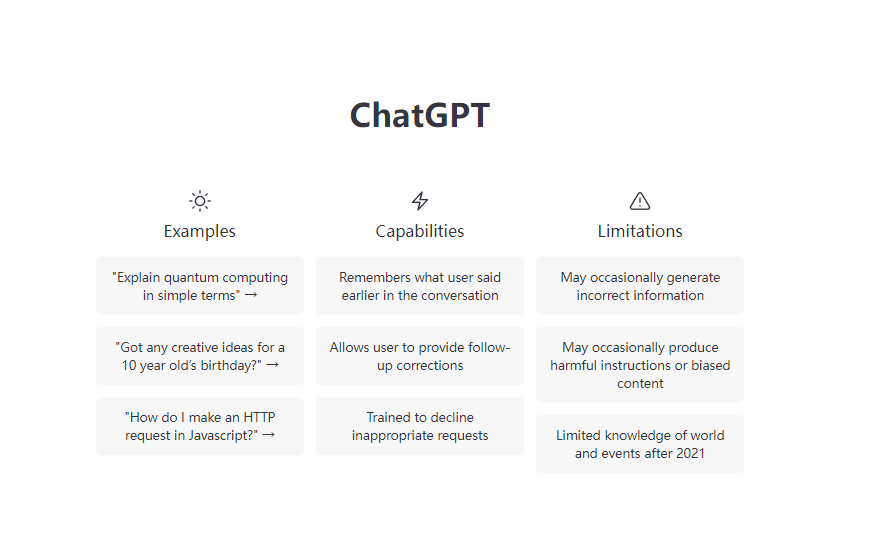 ChatGPT

Examples

"Explain quantum computing in simple terms" →

"Got any creative ideas for a 10 year old's birthday?" →

"How do I make an HTTP request in Javascript?" →

Capabilities

Remembers what user said earlier in the conversation

Allows user to provide follow-up corrections

Trained to decline inappropriate requests

Limitations

May occasionally generate incorrect information

May occasionally produce harmful instructions or biased content

Limited knowledge of world and events after 2021